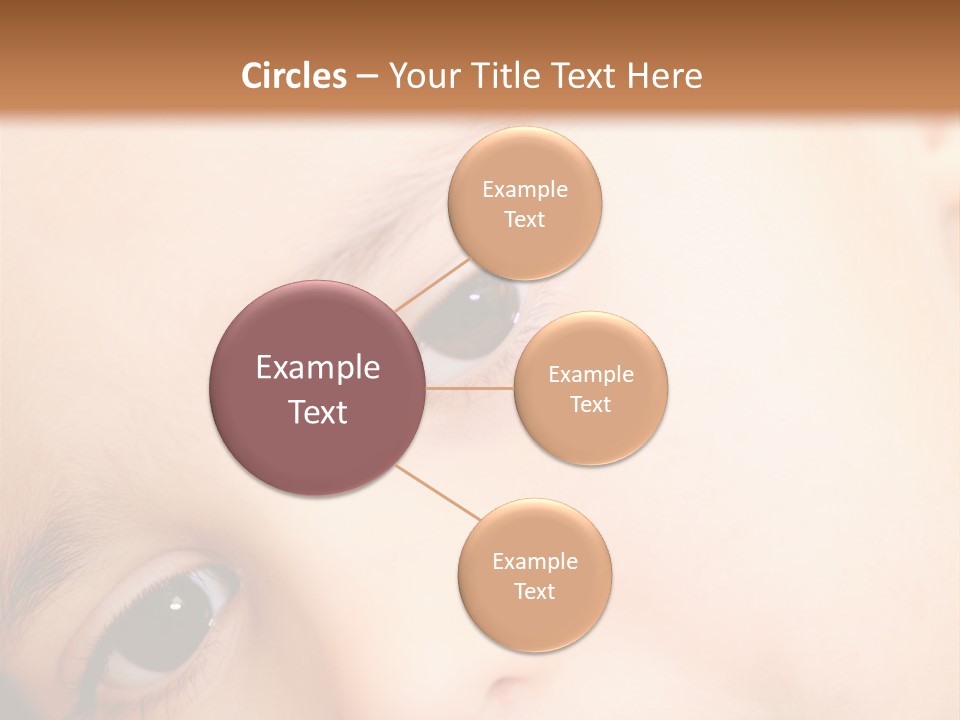 Circles – Your Title Text Here

Example Text

Example Text

Example Text

Example Text